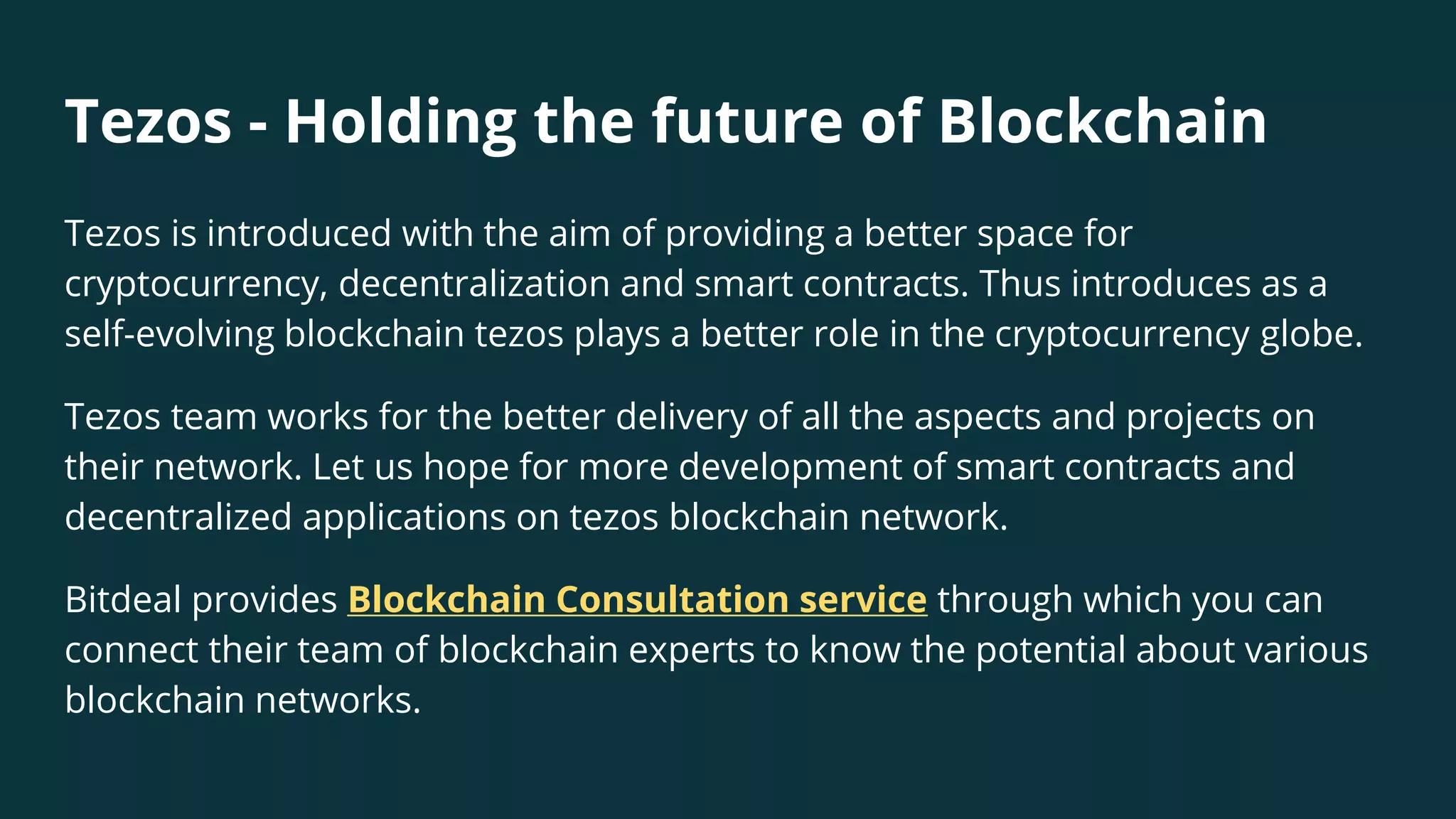 Tezos - Holding the future of Blockchain

Tezos is introduced with the aim of providing a better space for cryptocurrency, decentralization and smart contracts. Thus introduces as a self-evolving blockchain tezos plays a better role in the cryptocurrency globe.

Tezos team works for the better delivery of all the aspects and projects on their network. Let us hope for more development of smart contracts and decentralized applications on tezos blockchain network.

Bitdeal provides Blockchain Consultation service through which you can connect their team of blockchain experts to know the potential about various blockchain networks.